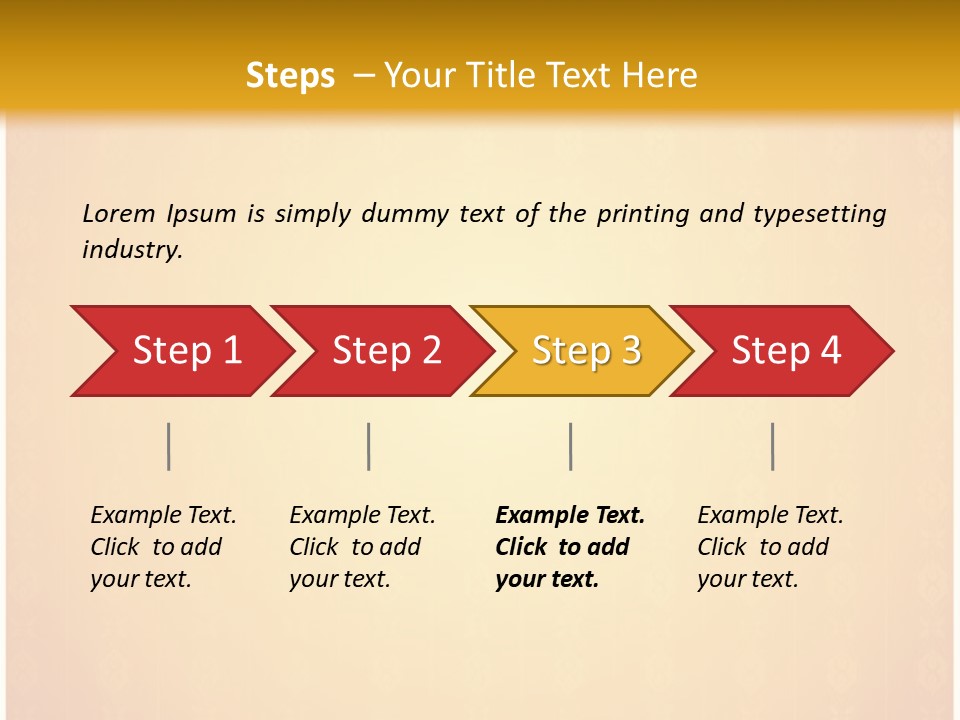 Steps – Your Title Text Here

Lorem Ipsum is simply dummy text of the printing and typesetting industry.

Step 1

Step 2

Step 3

Step 4

Example Text. Click to add your text.

Example Text. Click to add your text.

Example Text. Click to add your text.

Example Text. Click to add your text.